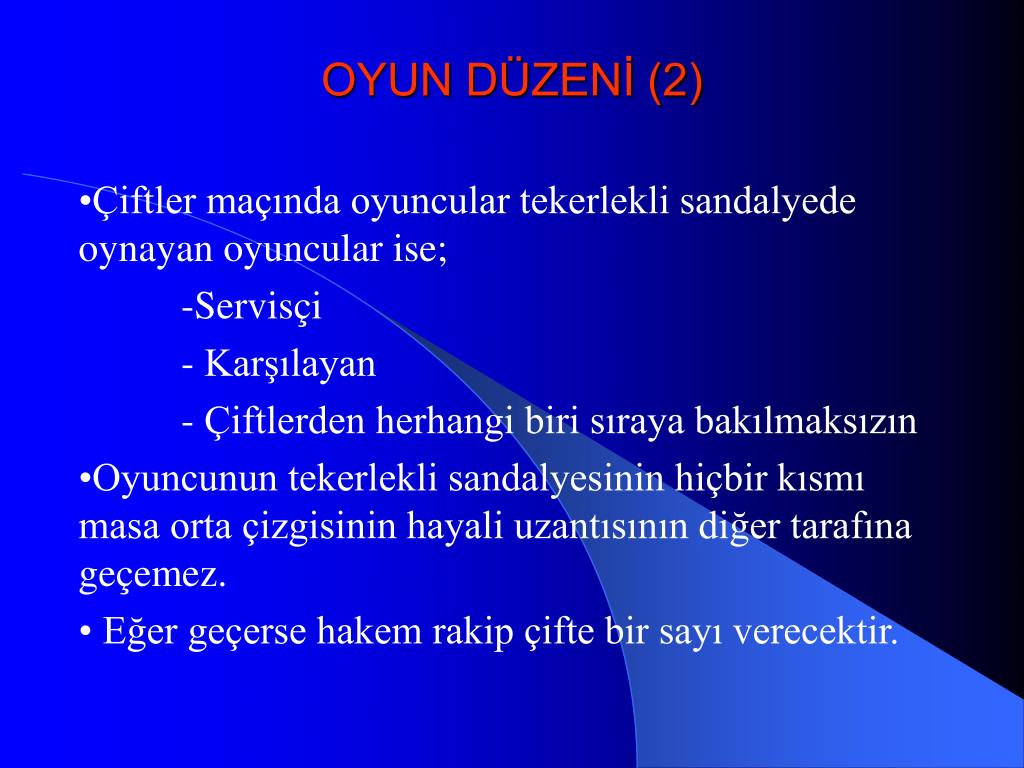 OYUN DÜZENİ (2)

•Çiftler maçında oyuncular tekerlekli sandalyede oynayan oyuncular ise;

-Servisçi

- Karşılayan

- Çiftlerden herhangi biri sıraya bakılmaksızın

•Oyuncunun tekerlekli sandalyesinin hiçbir kısmı masa orta çizgisinin hayali uzantısının diğer tarafına geçemez.

• Eğer geçerse hakem rakip çifte bir sayı verecektir.